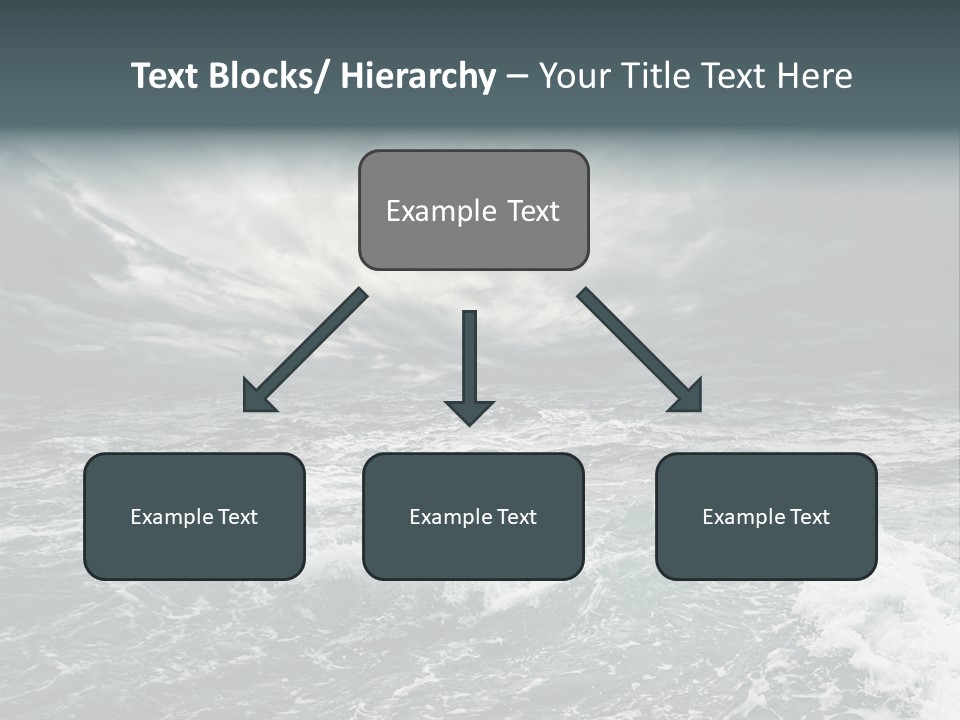 Text Blocks/ Hierarchy – Your Title Text Here

Example Text

Example Text

Example Text

Example Text